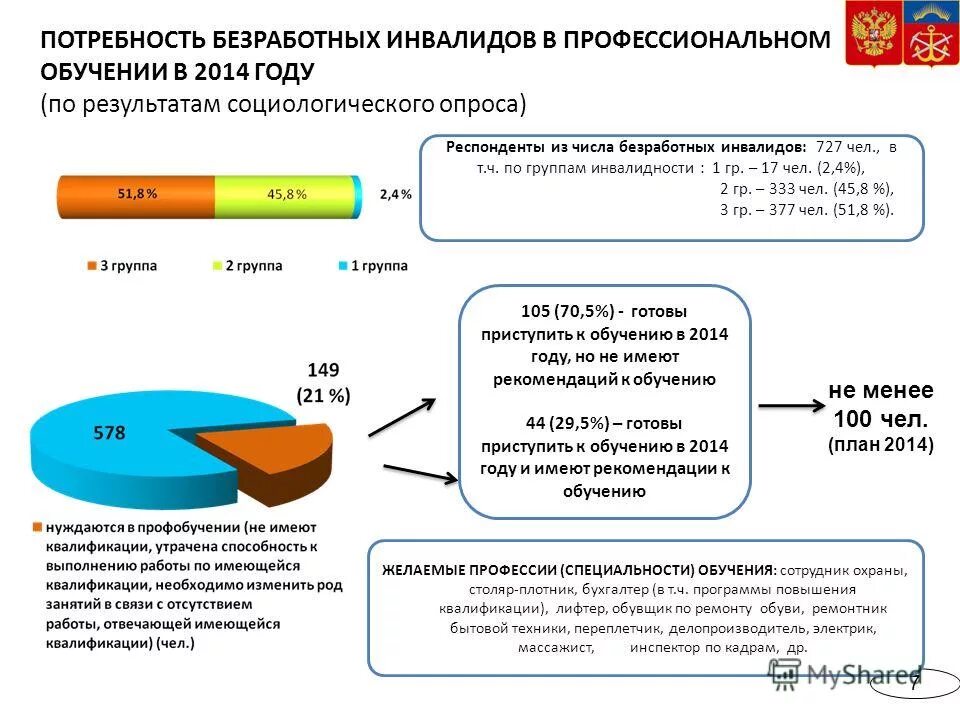 ПОТРЕБНОСТЬ БЕЗРАБОТНЫХ ИНВАЛИДОВ В ПРОФЕССИОНАЛЬНОМ ОБУЧЕНИИ В 2014 ГОДУ
(по результатам социологического опроса)

51,8 %
45,8 %
2,4 %

3 группа
2 группа
1 группа

Респонденты из числа безработных инвалидов: 727 чел., в т.ч. по группам инвалидности : 1 гр. – 17 чел. (2,4%), 2 гр. – 333 чел. (45,8 %), 3 гр. – 377 чел. (51,8 %).

149
(21 %)

578

нуждаются в профобучении (не имеют квалификации, утрачена способность к выполнению работы по имеющейся квалификации, необходимо изменить род занятий в связи с отсутствием работы, отвечающей имеющейся квалификации) (чел.)

105 (70,5%) - готовы приступить к обучению в 2014 году, но не имеют рекомендаций к обучению

44 (29,5%) – готовы приступить к обучению в 2014 году и имеют рекомендации к обучению

не менее
100 чел.
(план 2014)

ЖЕЛАЕМЫЕ ПРОФЕССИИ (СПЕЦИАЛЬНОСТИ) ОБУЧЕНИЯ: сотрудник охраны, столяр-плотник, бухгалтер (в т.ч. программы повышения квалификации), лифтер, обувщик по ремонту обуви, ремонтник бытовой техники, переплетчик, делопроизводитель, электрик, массажист, инспектор по кадрам, др.

MyShared

7